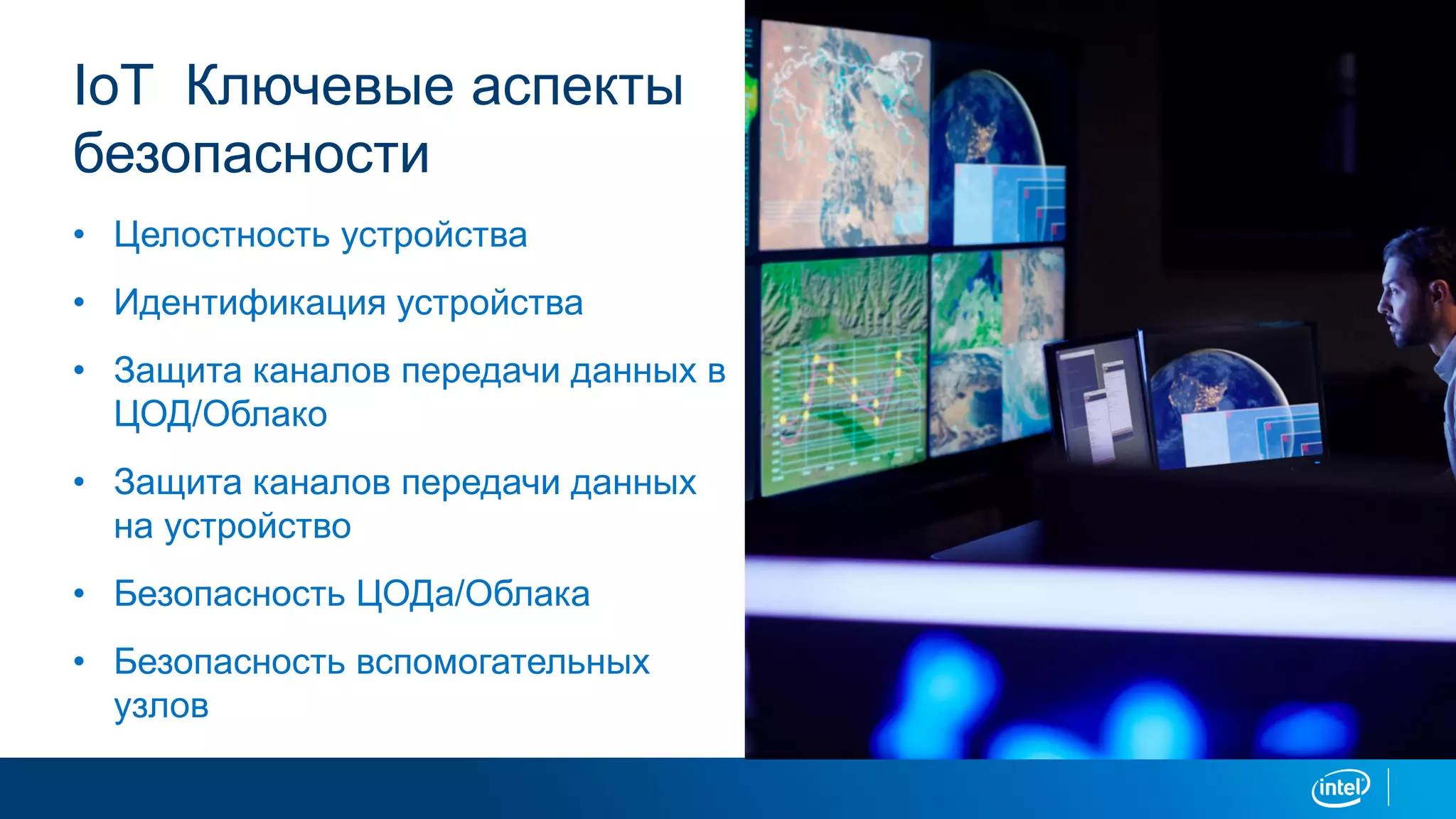 IoT Ключевые аспекты безопасности

• Целостность устройства
• Идентификация устройства
• Защита каналов передачи данных в ЦОД/Облако
• Защита каналов передачи данных на устройство
• Безопасность ЦОДа/Облака
• Безопасность вспомогательных узлов

intel